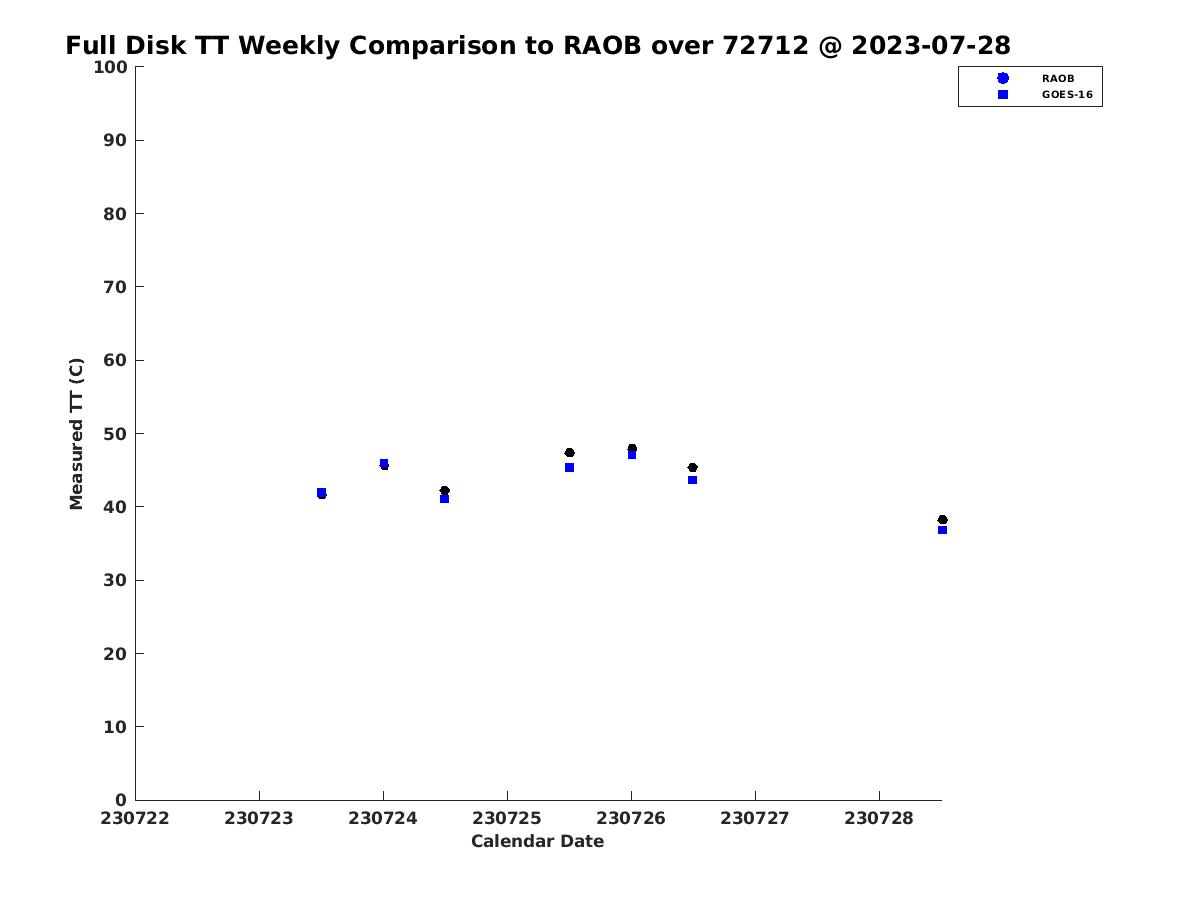 Full Disk TT Weekly Comparison to RAOB over 72712 @ 2023-07-28

RAOB
GOES-16

Measured TT (C)

100
90
80
70
60
50
40
30
20
10
0

230722 230723 230724 230725 230726 230727 230728

Calendar Date